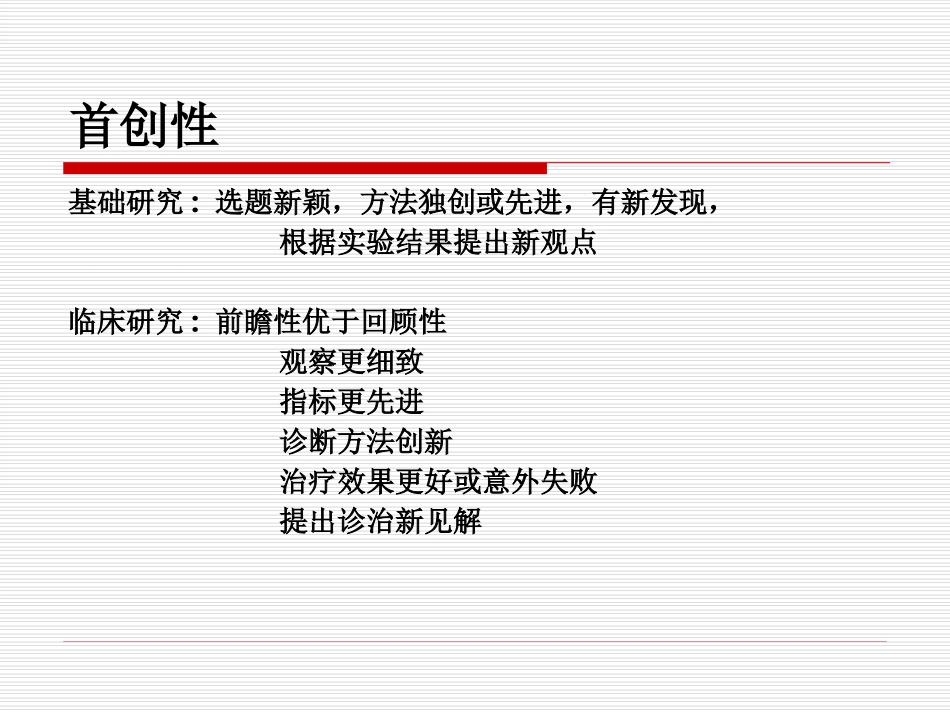 首创性

基础研究：选题新颖，方法独创或先进，有新发现，
根据实验结果提出新观点

临床研究：前瞻性优于回顾性
观察更细致
指标更先进
诊断方法创新
治疗效果更好或意外失败
提出诊治新见解